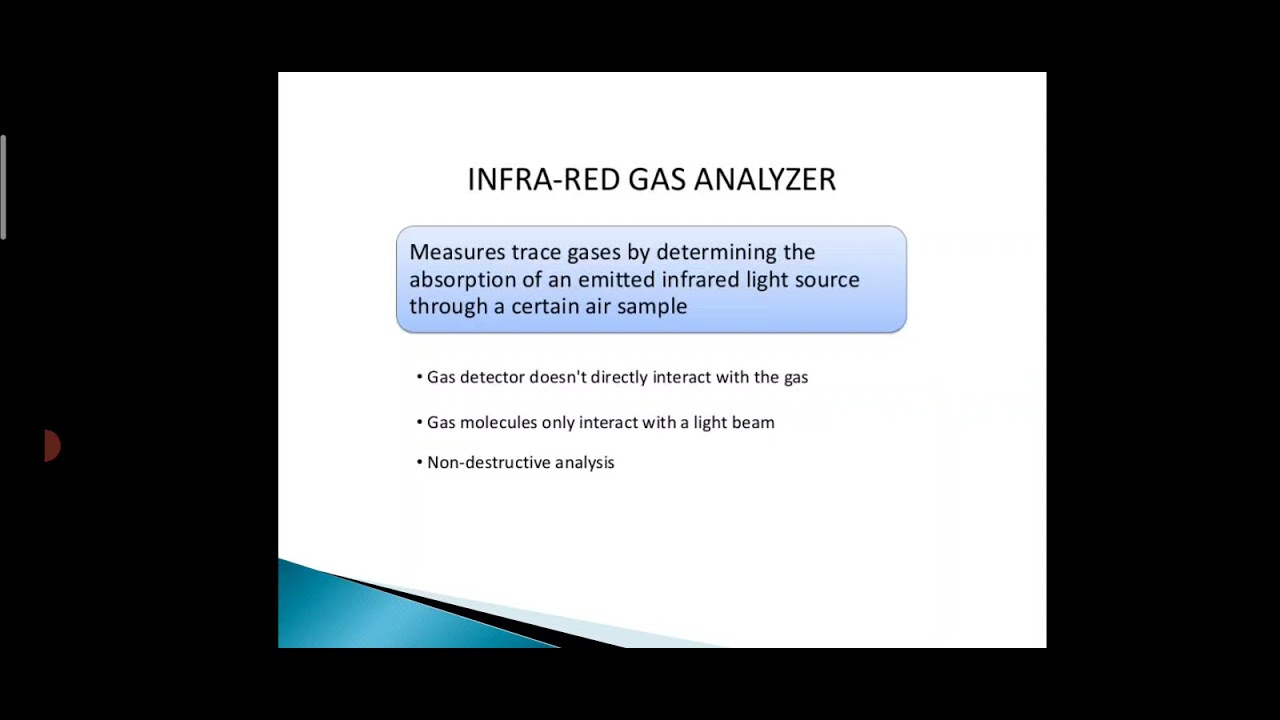 INFRA-RED GAS ANALYZER

Measures trace gases by determining the absorption of an emitted infrared light source through a certain air sample

• Gas detector doesn't directly interact with the gas

• Gas molecules only interact with a light beam

• Non-destructive analysis